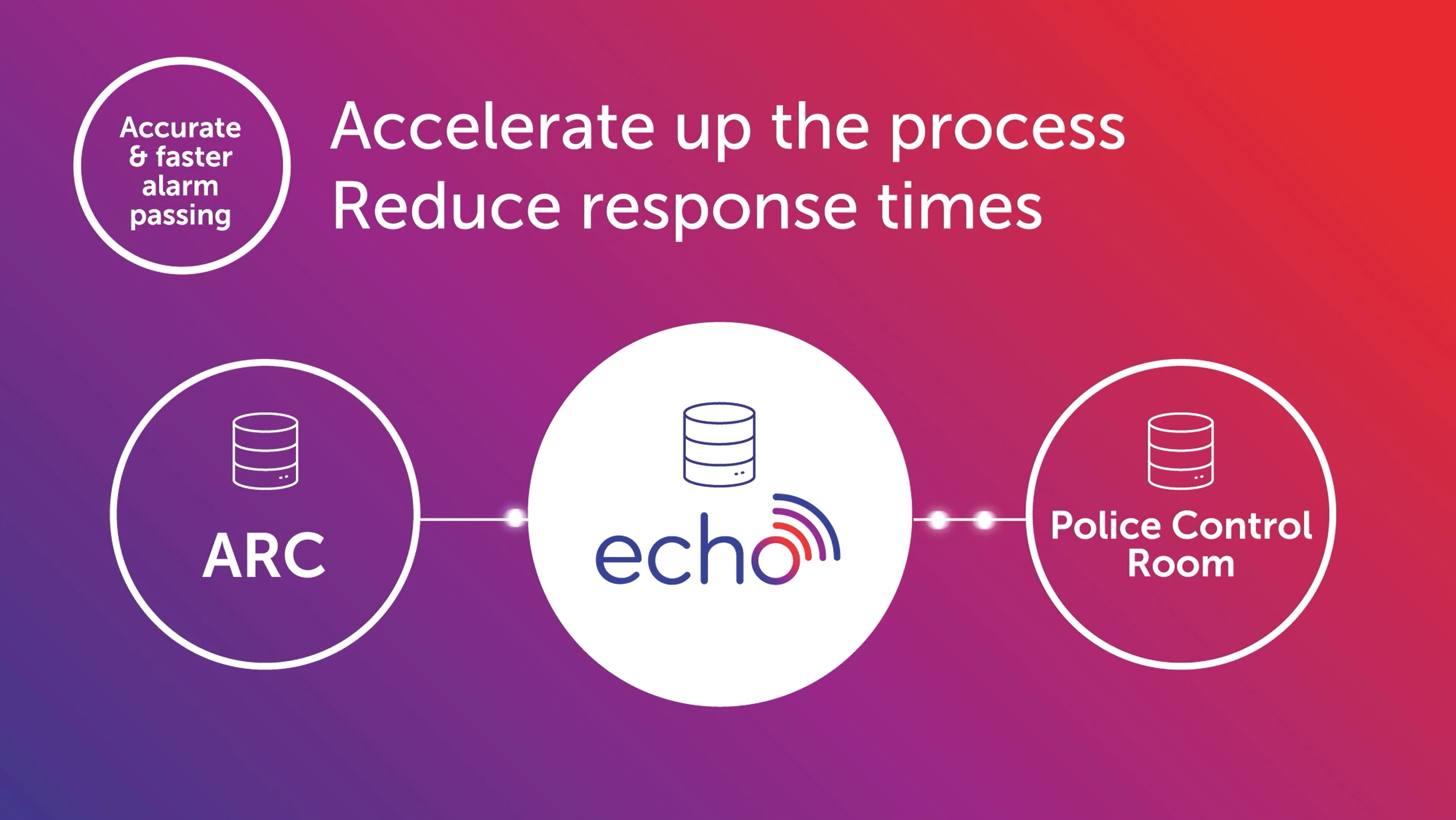 Accurate & faster alarm passing

Accelerate up the process
Reduce response times

ARC

echo

Police Control Room